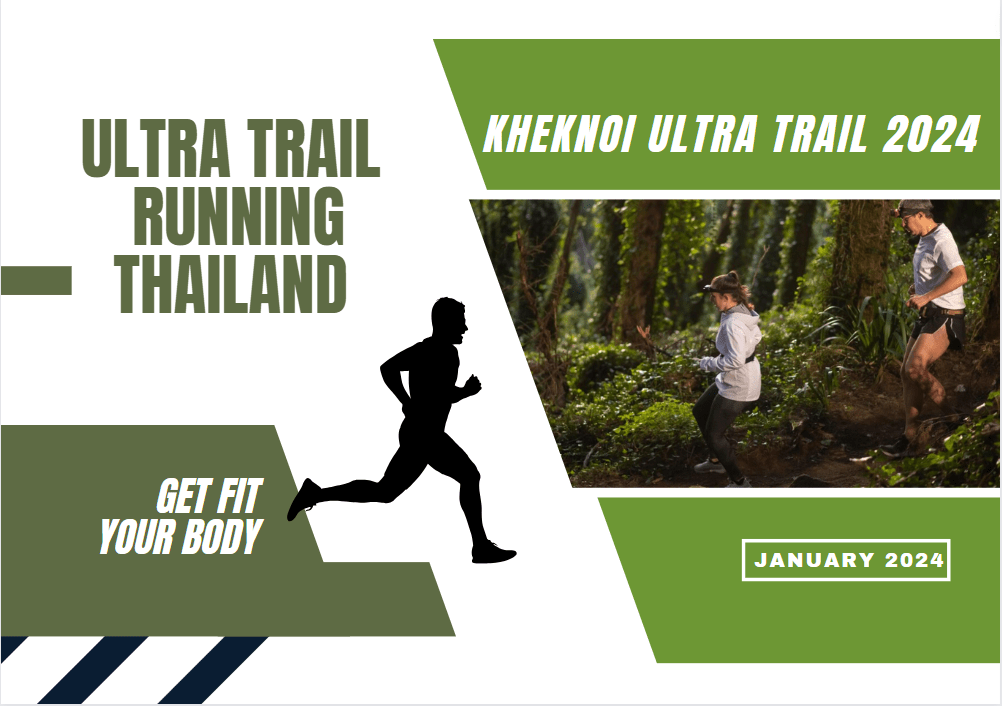 ULTRA TRAIL RUNNING THAILAND

KHEKNOI ULTRA TRAIL 2024

GET FIT YOUR BODY

JANUARY 2024